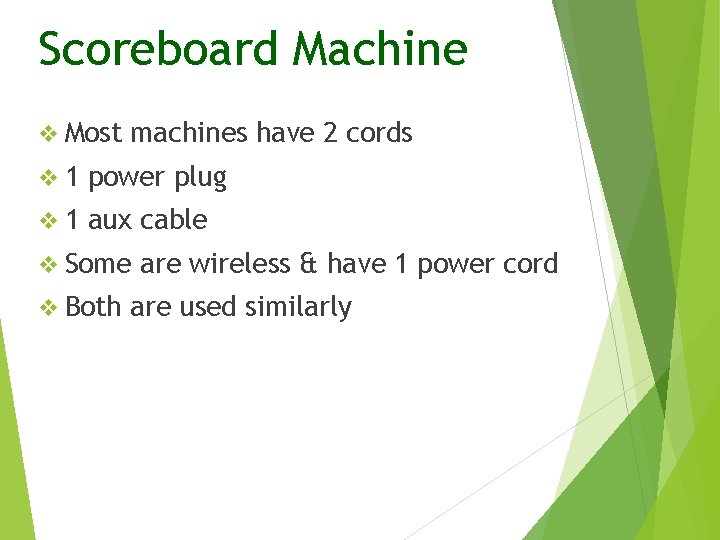 Scoreboard Machine

❖ Most machines have 2 cords
❖ 1 power plug
❖ 1 aux cable
❖ Some are wireless & have 1 power cord
❖ Both are used similarly